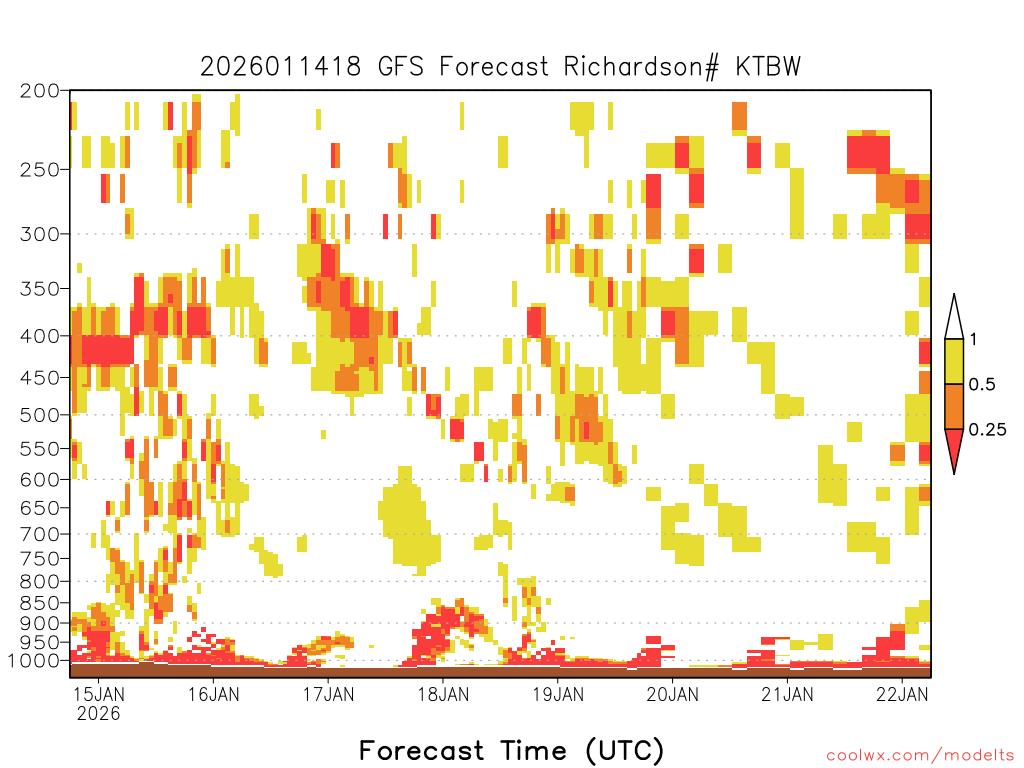 2026011418 GFS Forecast Richardson# KTBW

200
250
300
350
400
450
500
550
600
650
700
750
800
850
900
950
1000

1
0.5
0.25

15JAN
2026
16JAN
17JAN
18JAN
19JAN
20JAN
21JAN
22JAN

Forecast Time (UTC)

coolwx.com/modelts